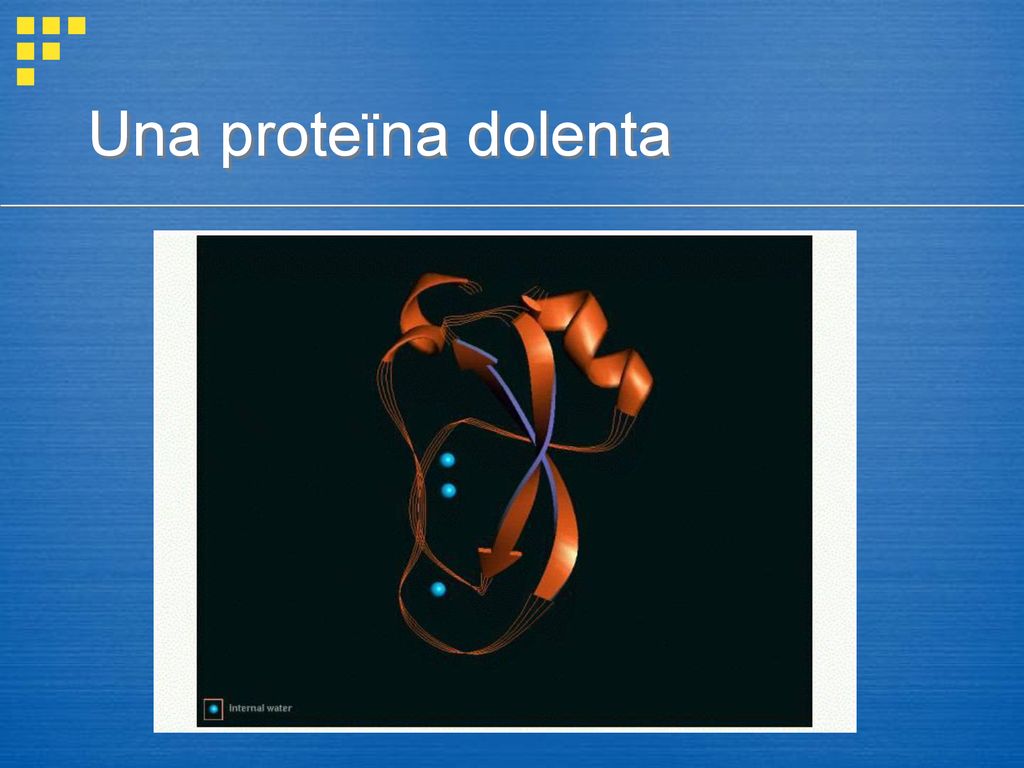 Una proteïna dolenta

Internal water